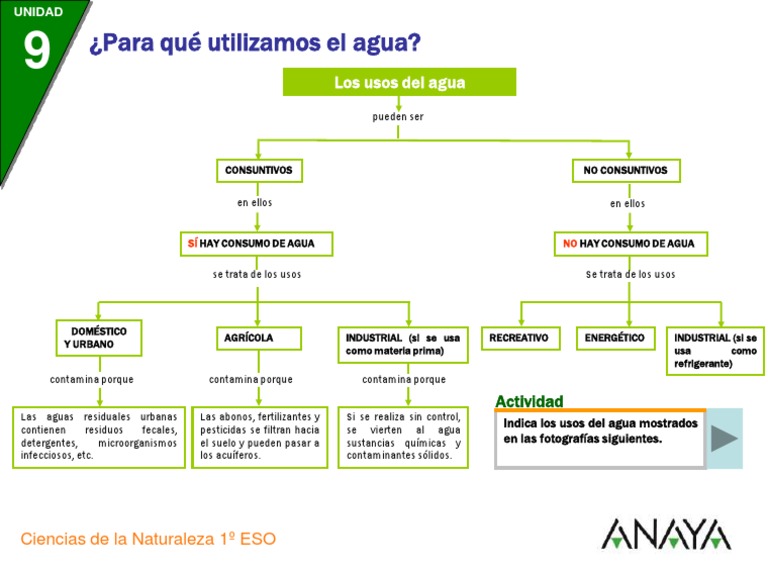 UNIDAD
9
¿Para qué utilizamos el agua?

Los usos del agua
pueden ser

CONSUNTIVOS
en ellos
SÍ HAY CONSUMO DE AGUA
se trata de los usos

DOMÉSTICO Y URBANO
contamina porque
Las aguas residuales urbanas contienen residuos fecales, detergentes, microorganismos infecciosos, etc.

AGRÍCOLA
contamina porque
Las abonos, fertilizantes y pesticidas se filtran hacia el suelo y pueden pasar a los acuíferos.

INDUSTRIAL (si se usa como materia prima)
contamina porque
Si se realiza sin control, se vierten al agua sustancias químicas y contaminantes sólidos.

NO CONSUNTIVOS
en ellos
NO HAY CONSUMO DE AGUA
Se trata de los usos

RECREATIVO

ENERGÉTICO

INDUSTRIAL (si se usa como refrigerante)

Actividad
Indica los usos del agua mostrados en las fotografías siguientes.

Ciencias de la Naturaleza 1º ESO

ANAYA